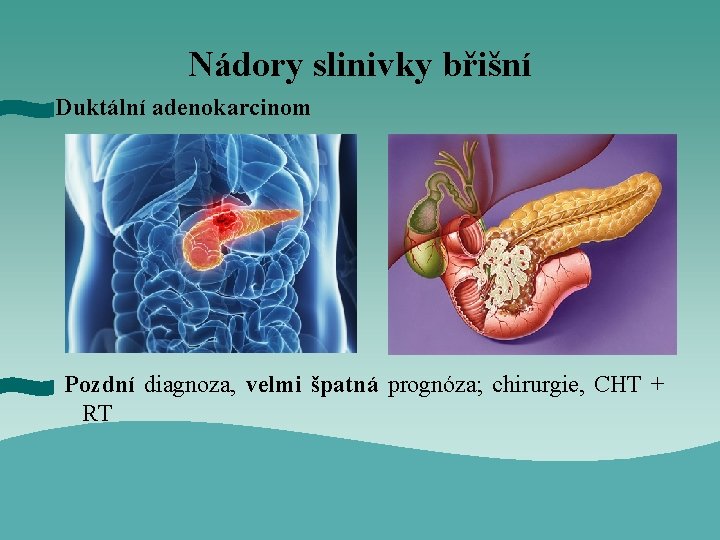 Nádory slinivky břišní

Duktální adenokarcinom

Pozdní diagnoza, velmi špatná prognóza; chirurgie, CHT + RT